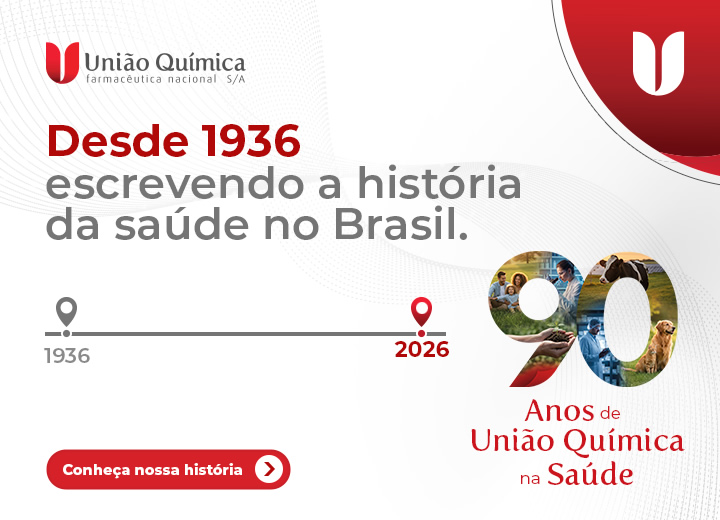 União Química
farmacêutica nacional S/A

Desde 1936
escrevendo a história da saúde no Brasil.

1936

2026

90

Anos de
União Química
na Saúde

Conheça nossa história